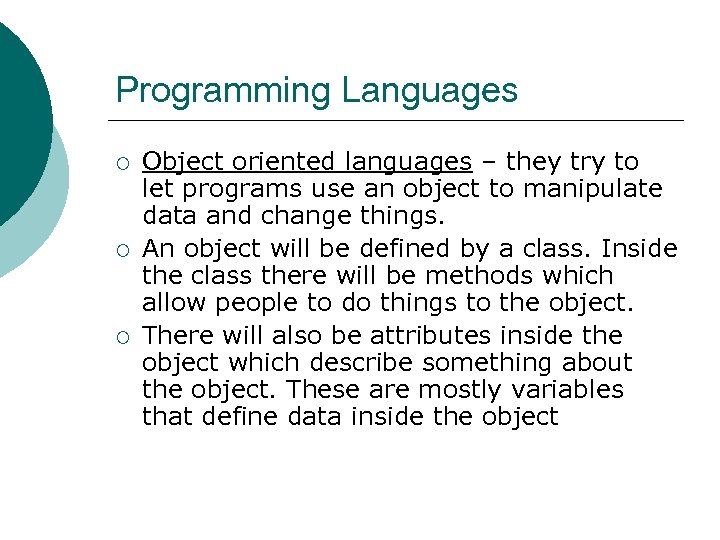 Programming Languages

○ Object oriented languages – they try to let programs use an object to manipulate data and change things.

○ An object will be defined by a class. Inside the class there will be methods which allow people to do things to the object.

○ There will also be attributes inside the object which describe something about the object. These are mostly variables that define data inside the object